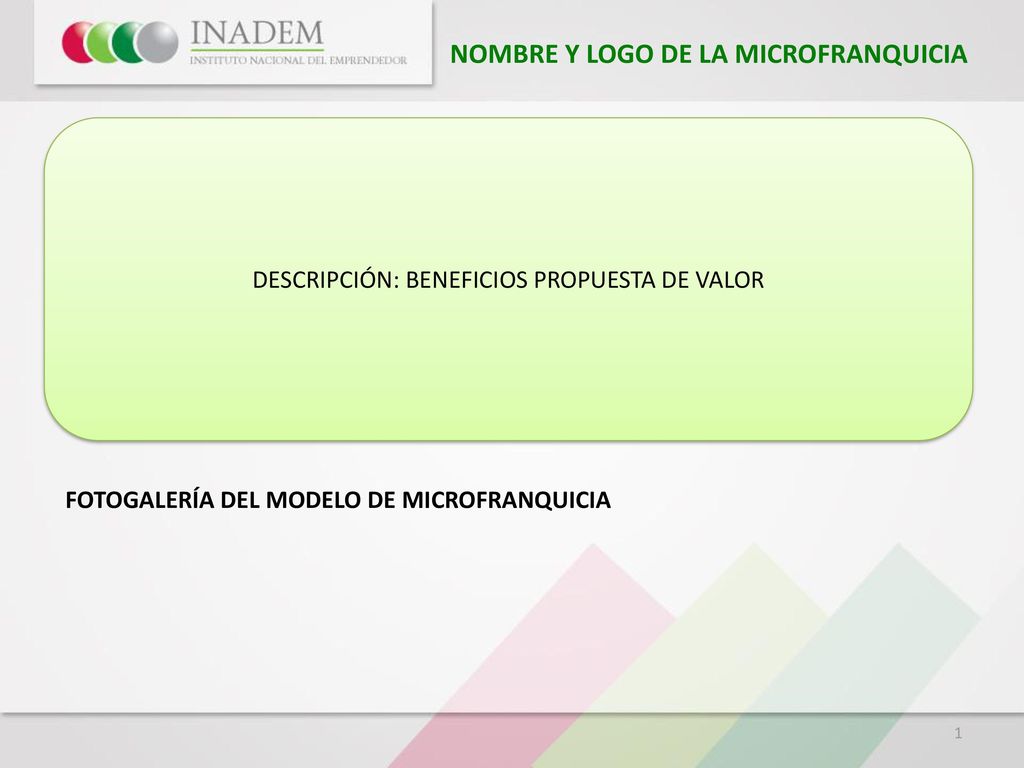 INADEM
INSTITUTO NACIONAL DEL EMPRENDEDOR

NOMBRE Y LOGO DE LA MICROFRANQUICIA

DESCRIPCIÓN: BENEFICIOS PROPUESTA DE VALOR

FOTOGALERÍA DEL MODELO DE MICROFRANQUICIA

1